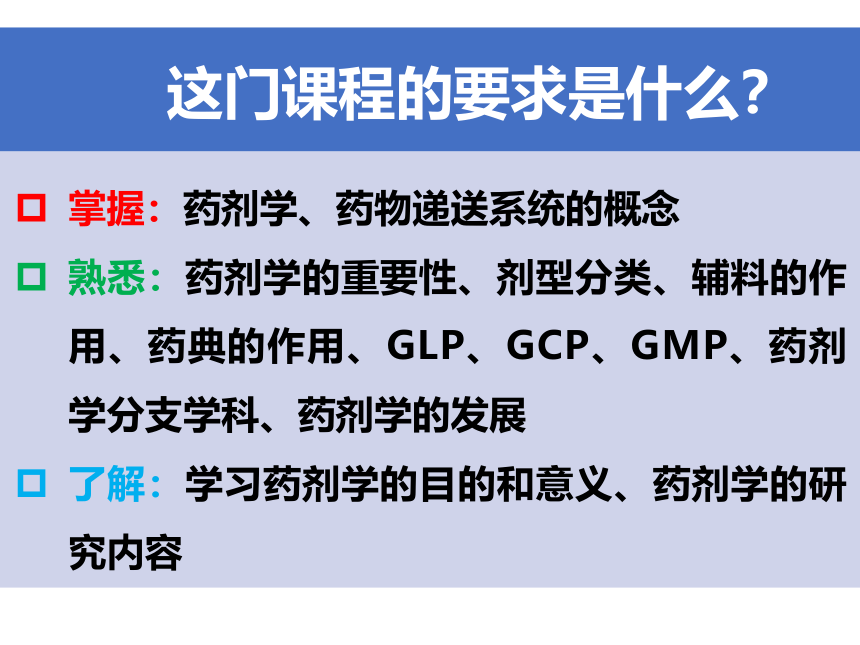 这门课程的要求是什么？

□ 掌握：药剂学、药物递送系统的概念

□ 熟悉：药剂学的重要性、剂型分类、辅料的作用、药典的作用、GLP、GCP、GMP、药剂学分支学科、药剂学的发展

□ 了解：学习药剂学的目的和意义、药剂学的研究内容